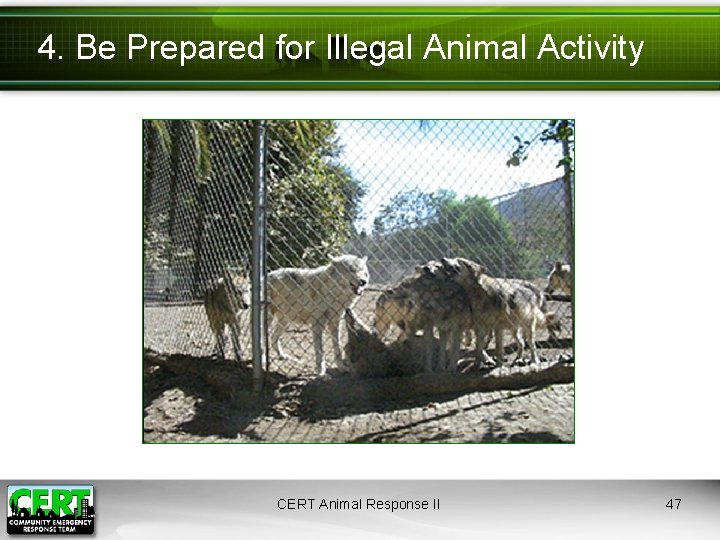 4. Be Prepared for Illegal Animal Activity

CERT
COMMUNITY EMERGENCY RESPONSE TEAM

CERT Animal Response II

47